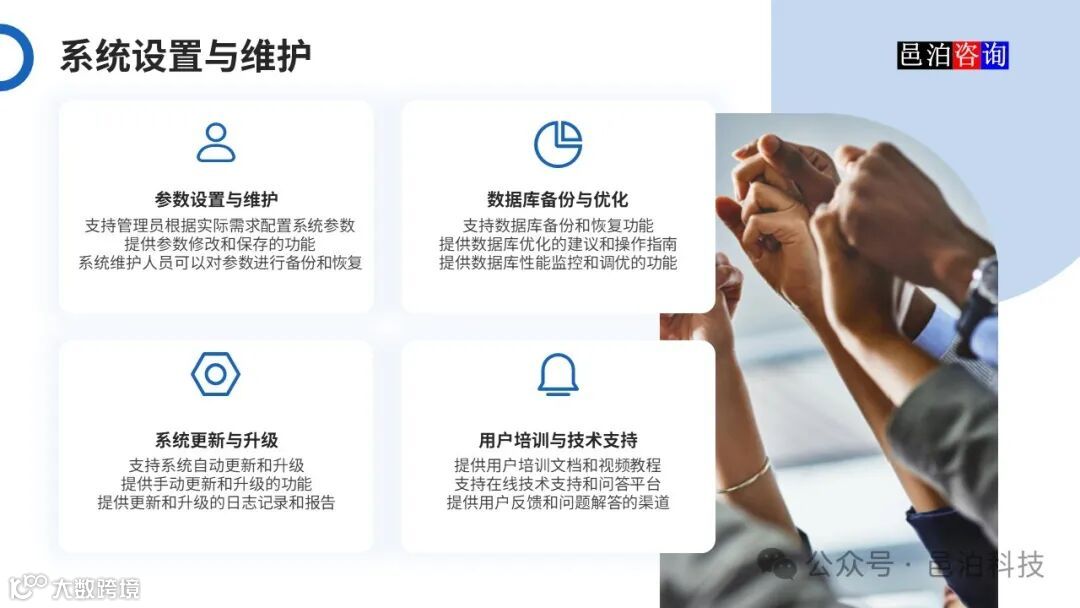 系统设置与维护

邑泊咨询

参数设置与维护
支持管理员根据实际需求配置系统参数
提供参数修改和保存的功能
系统维护人员可以对参数进行备份和恢复

数据库备份与优化
支持数据库备份和恢复功能
提供数据库优化的建议和操作指南
提供数据库性能监控和调优的功能

系统更新与升级
支持系统自动更新和升级
提供手动更新和升级的功能
提供更新和升级的日志记录和报告

用户培训与技术支持
提供用户培训文档和视频教程
支持在线技术支持和问答平台
提供用户反馈和问题解答的渠道

公众号 · 邑泊科技

大数跨境